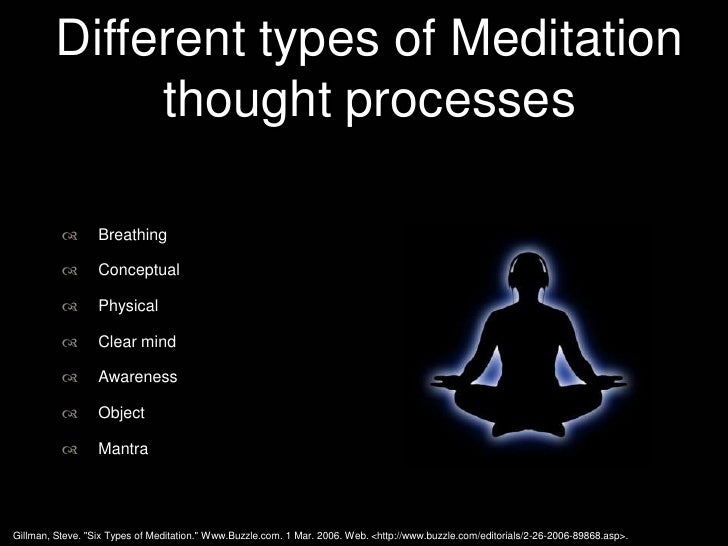 Different types of Meditation thought processes

Breathing
Conceptual
Physical
Clear mind
Awareness
Object
Mantra

Gillman, Steve. "Six Types of Meditation." Www.Buzzle.com. 1 Mar. 2006. Web. <http://www.buzzle.com/editorials/2-26-2006-89868.asp>.